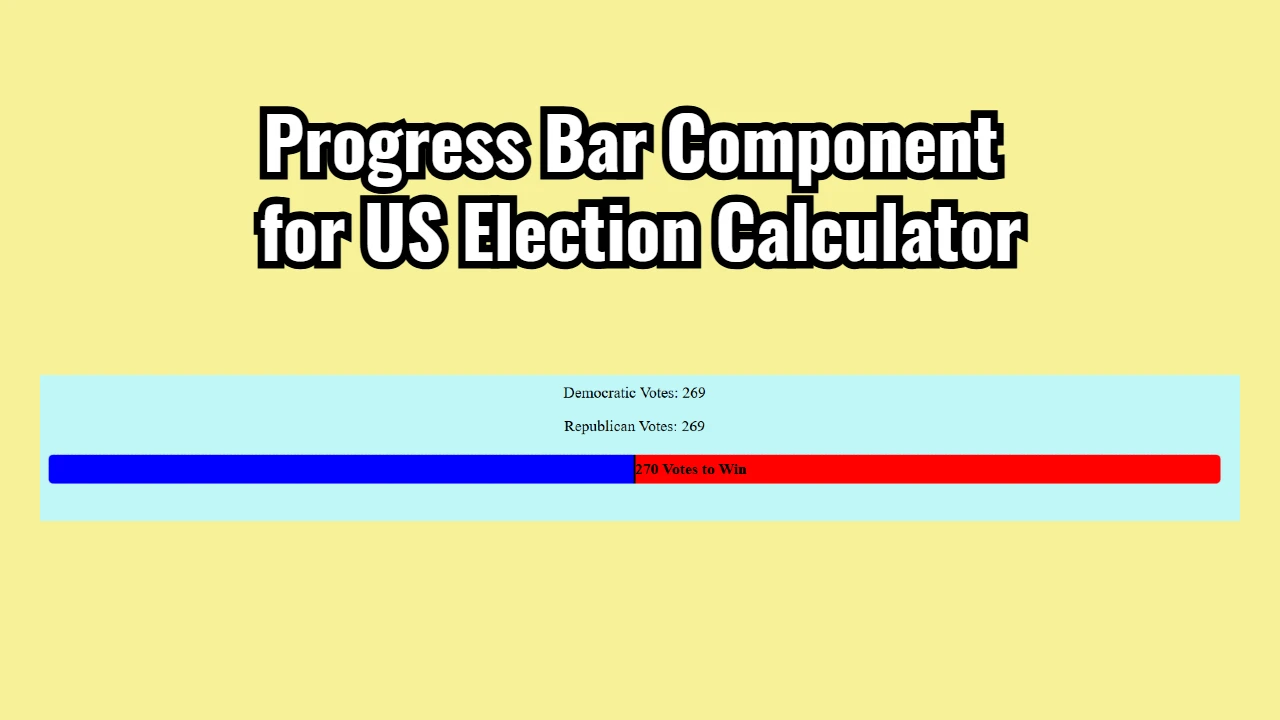 Progress Bar Component for US Election Calculator

Democratic Votes: 269

Republican Votes: 269

270 Votes to Win